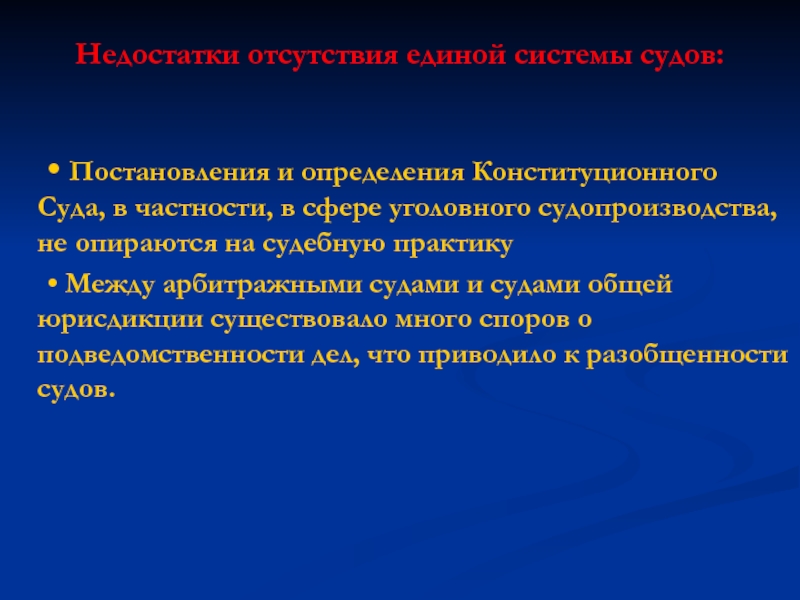 Недостатки отсутствия единой системы судов:

• Постановления и определения Конституционного Суда, в частности, в сфере уголовного судопроизводства, не опираются на судебную практику

• Между арбитражными судами и судами общей юрисдикции существовало много споров о подведомственности дел, что приводило к разобщенности судов.